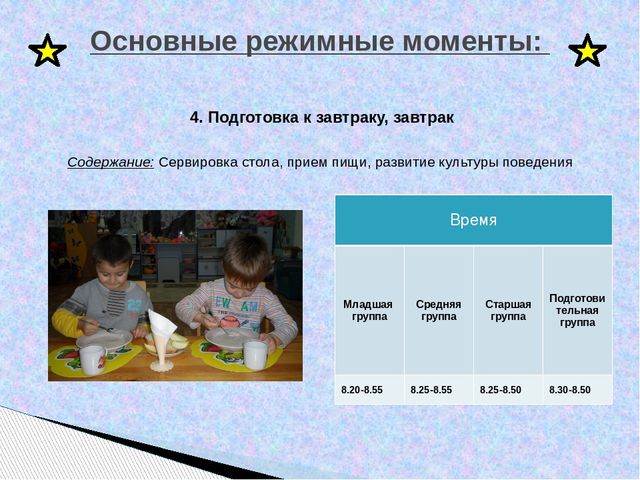 Основные режимные моменты:

4. Подготовка к завтраку, завтрак

Содержание: Сервировка стола, прием пищи, развитие культуры поведения

| Время | | | |
|---|---|---|---|
| Младшая группа | Средняя группа | Старшая группа | Подготовительная группа |
| 8.20-8.55 | 8.25-8.55 | 8.25-8.50 | 8.30-8.50 |